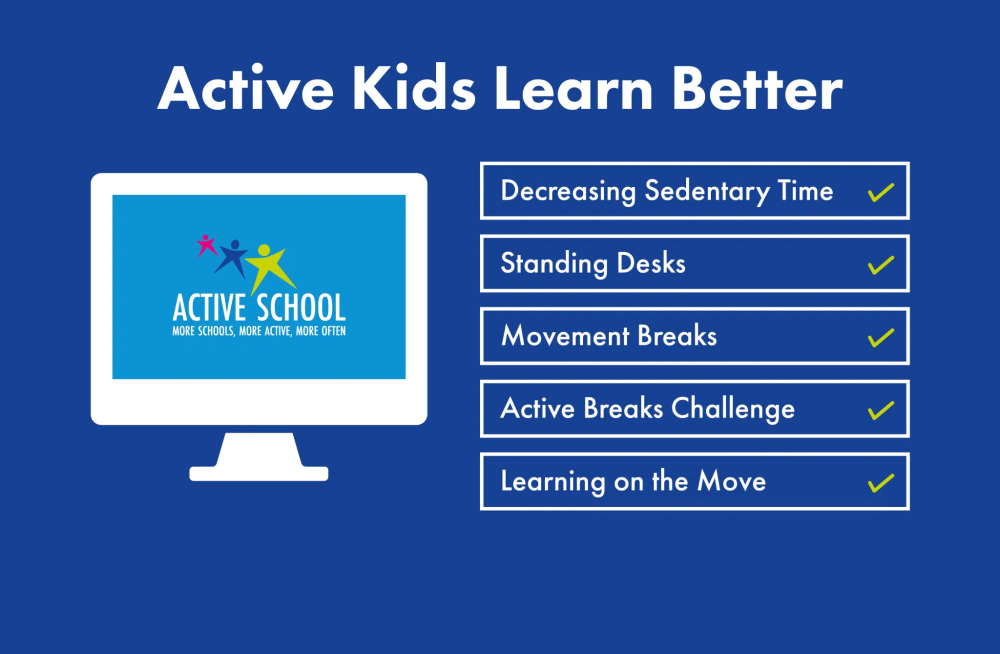 Active Kids Learn Better

ACTIVE SCHOOL
MORE SCHOOLS, MORE ACTIVE, MORE OFTEN

Decreasing Sedentary Time ✓

Standing Desks ✓

Movement Breaks ✓

Active Breaks Challenge ✓

Learning on the Move ✓